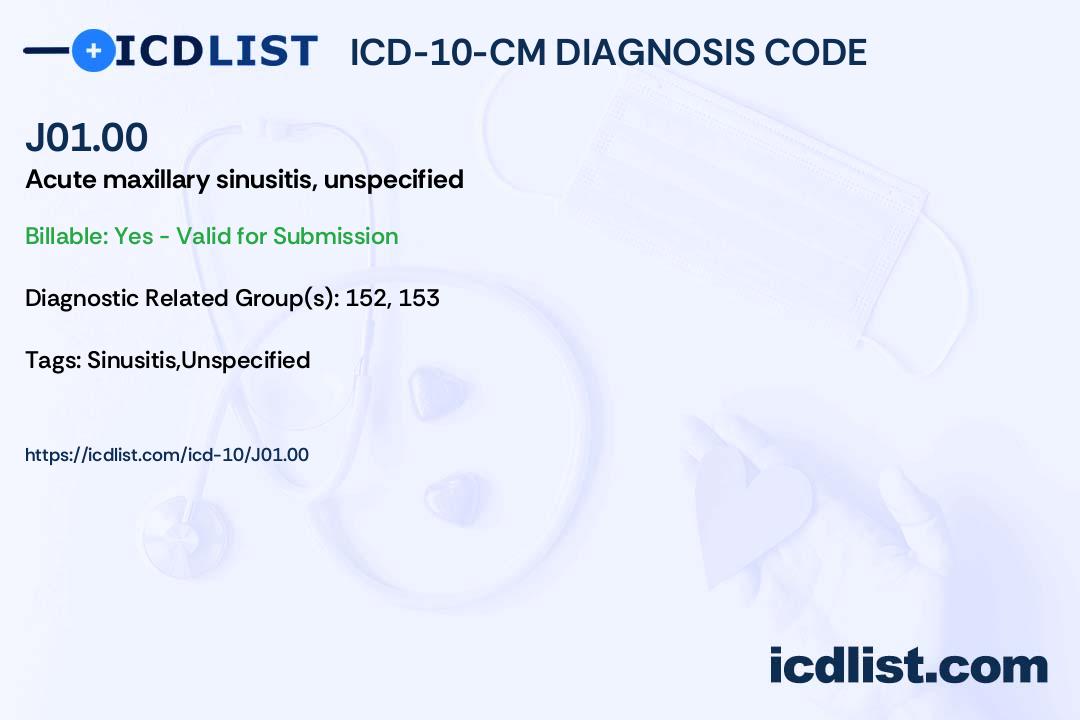 ICDLIST ICD-10-CM DIAGNOSIS CODE

J01.00

Acute maxillary sinusitis, unspecified

Billable: Yes - Valid for Submission

Diagnostic Related Group(s): 152, 153

Tags: Sinusitis,Unspecified

https://icdlist.com/icd-10/J01.00

icdlist.com